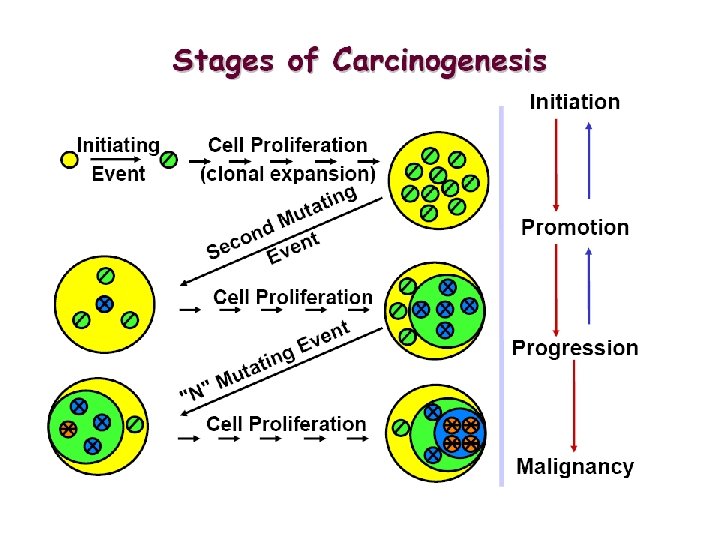 Stages of Carcinogenesis

Initiating Event

Cell Proliferation (clonal expansion)

Second Mutating Event

Cell Proliferation

"N" Mutating Event

Cell Proliferation

Initiation

Promotion

Progression

Malignancy